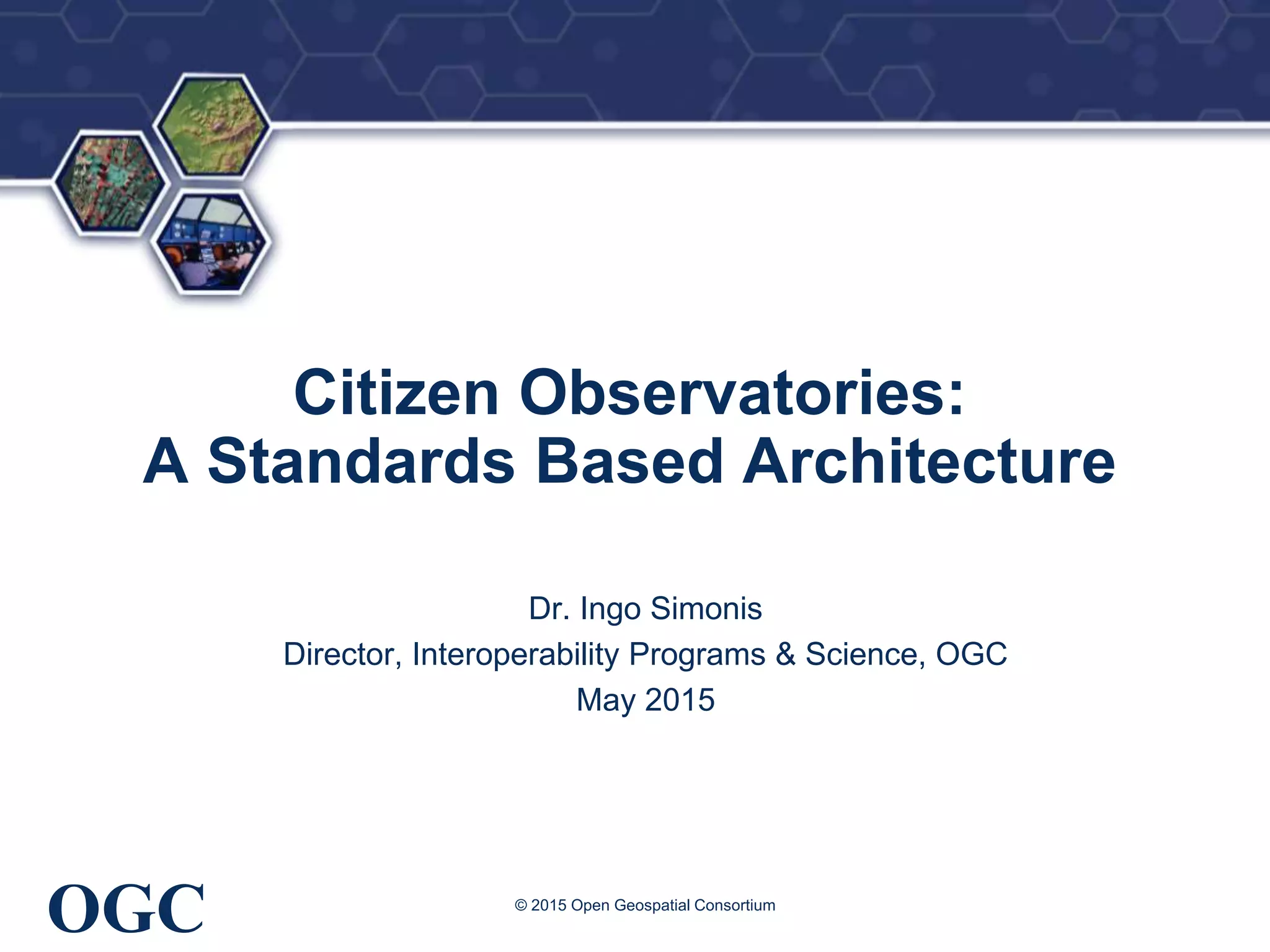 Citizen Observatories:
A Standards Based Architecture

Dr. Ingo Simonis
Director, Interoperability Programs & Science, OGC
May 2015

OGC

© 2015 Open Geospatial Consortium